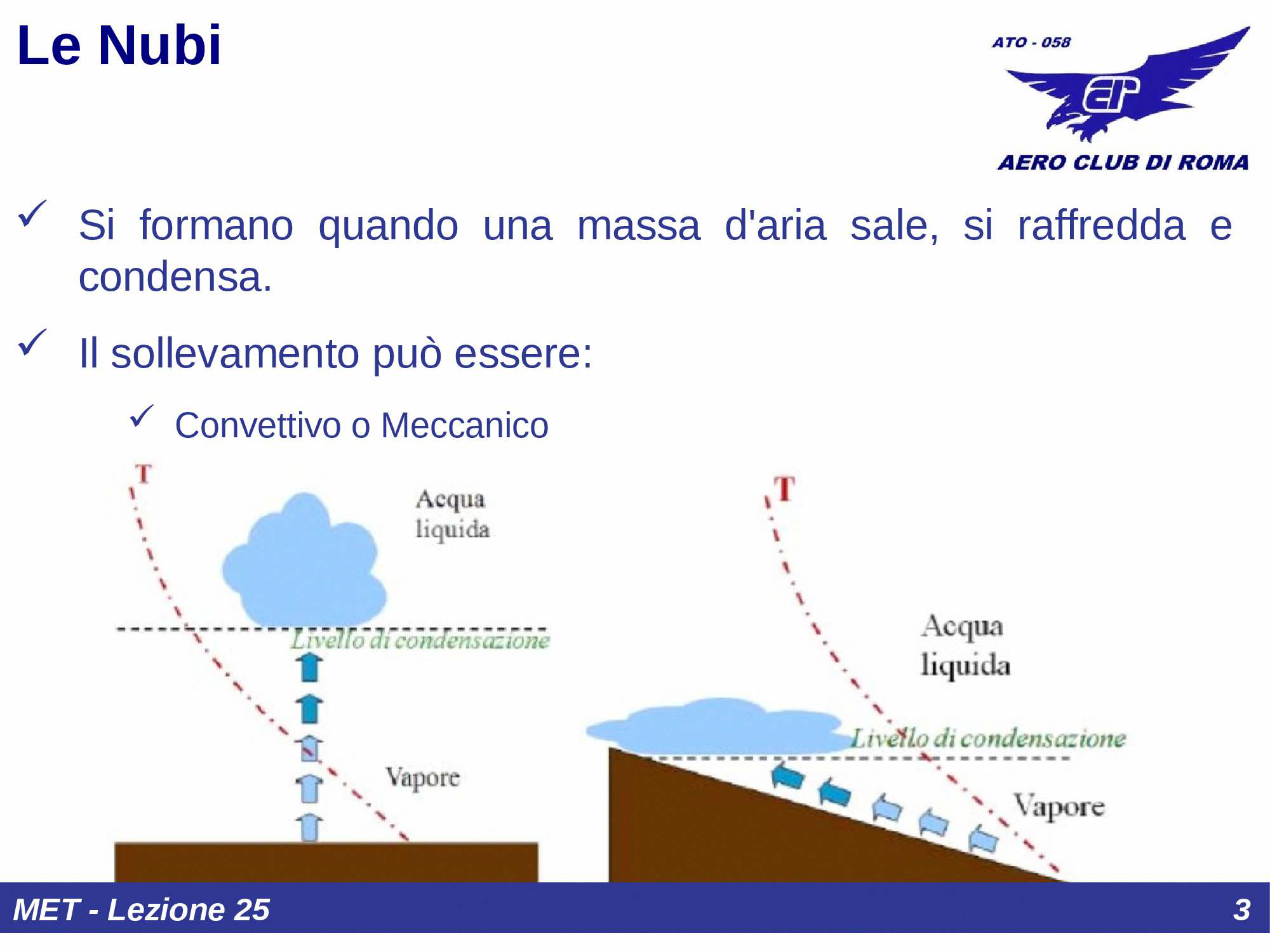 Le Nubi

ATO - 058

AERO CLUB DI ROMA

✓ Si formano quando una massa d'aria sale, si raffredda e condensa.

✓ Il sollevamento può essere:

✓ Convettivo o Meccanico

T

Acqua liquida

Livello di condensazione

Vapore

T

Acqua liquida

Livello di condensazione

Vapore

MET - Lezione 25

3